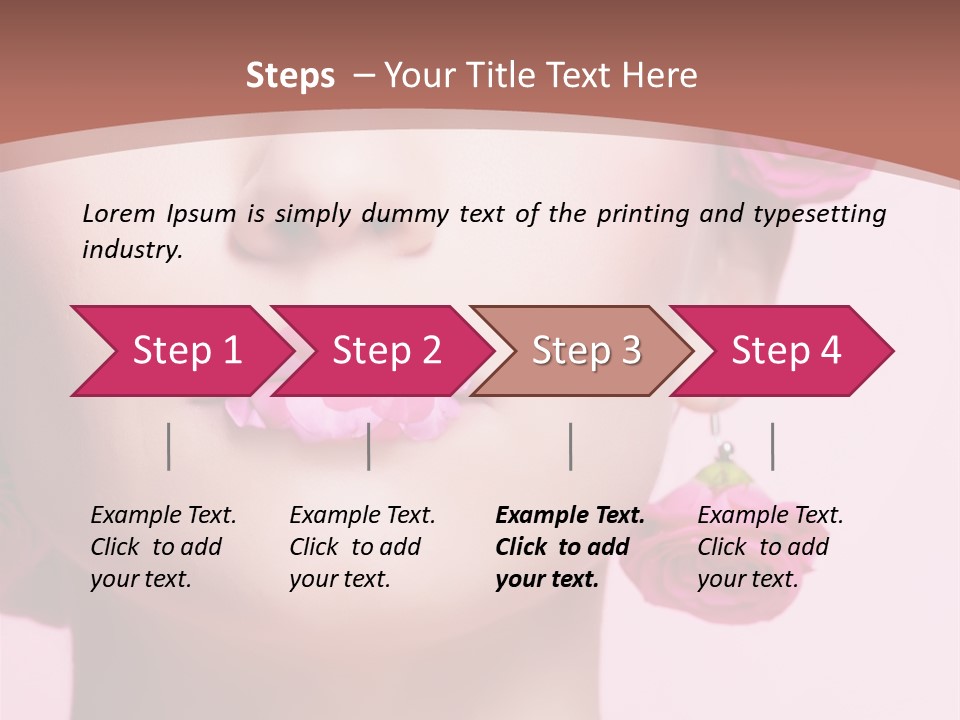 Steps – Your Title Text Here

Lorem Ipsum is simply dummy text of the printing and typesetting industry.

Step 1

Step 2

Step 3

Step 4

Example Text. Click to add your text.

Example Text. Click to add your text.

Example Text. Click to add your text.

Example Text. Click to add your text.